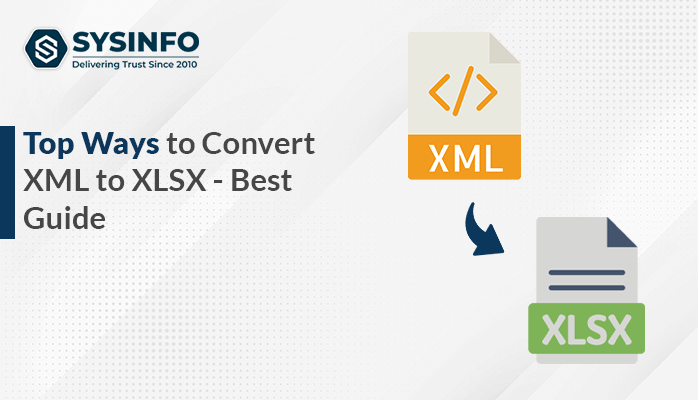 SYSINFO
Delivering Trust Since 2010

Top Ways to Convert XML to XLSX - Best Guide

</>
XML

XLSX